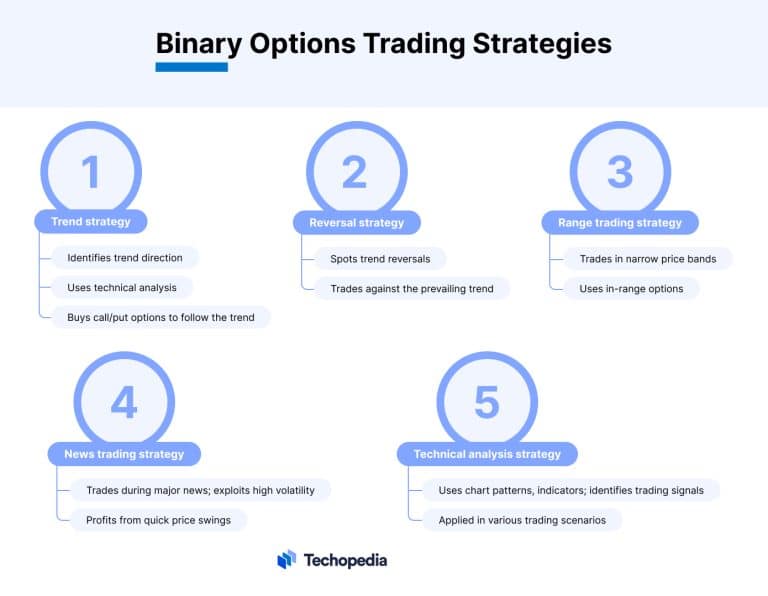 Binary Options Trading Strategies

1
Trend strategy
Identifies trend direction
Uses technical analysis
Buys call/put options to follow the trend

2
Reversal strategy
Spots trend reversals
Trades against the prevailing trend

3
Range trading strategy
Trades in narrow price bands
Uses in-range options

4
News trading strategy
Trades during major news; exploits high volatility
Profits from quick price swings

5
Technical analysis strategy
Uses chart patterns, indicators; identifies trading signals
Applied in various trading scenarios

Techopedia